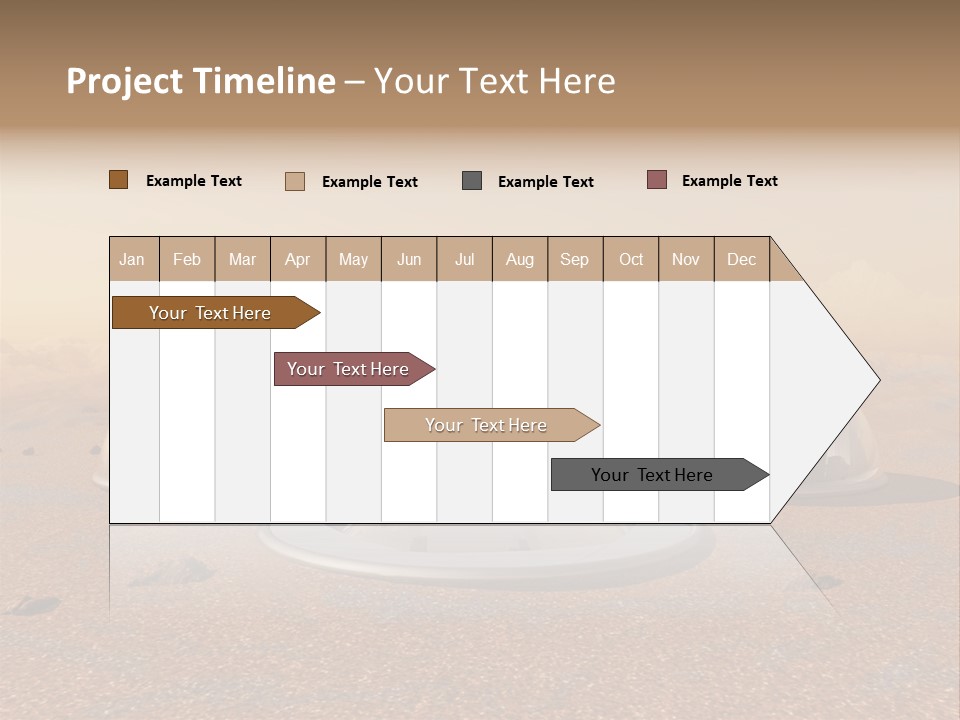 Project Timeline – Your Text Here

Example Text
Example Text
Example Text
Example Text

| Jan | Feb | Mar | Apr | May | Jun | Jul | Aug | Sep | Oct | Nov | Dec |
|---|---|---|---|---|---|---|---|---|---|---|---|

Your Text Here
Your Text Here
Your Text Here
Your Text Here